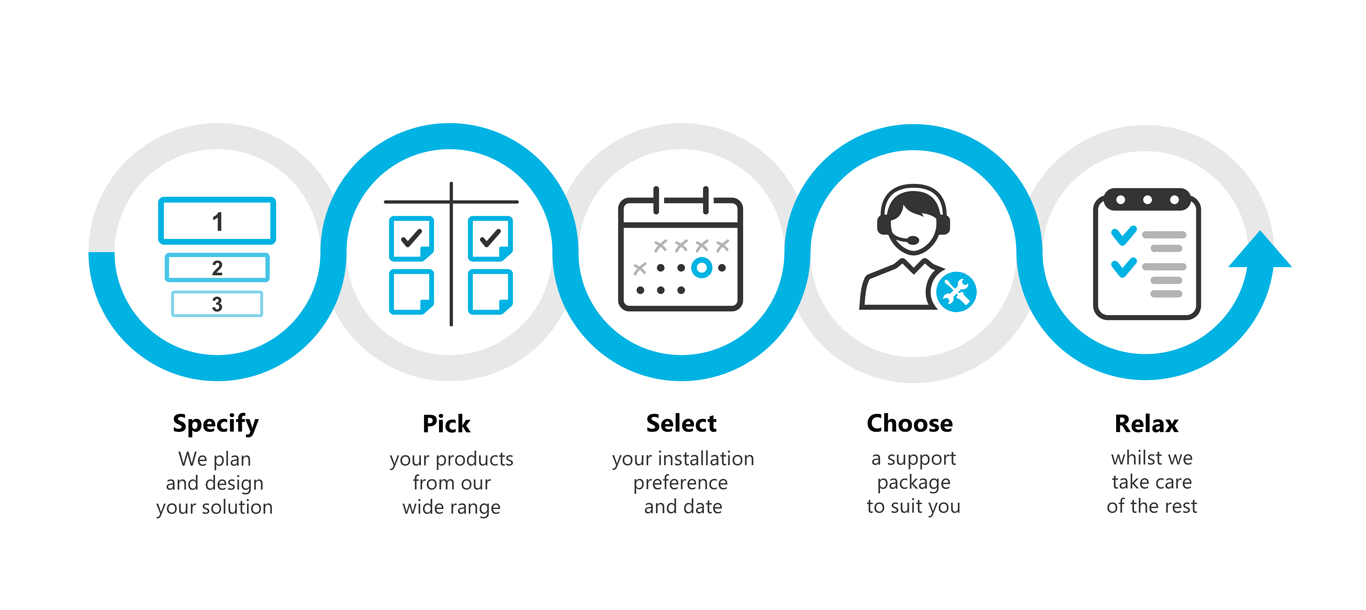 1
2
3

Specify
We plan and design your solution

Pick
your products from our wide range

Select
your installation preference and date

Choose
a support package to suit you

Relax
whilst we take care of the rest